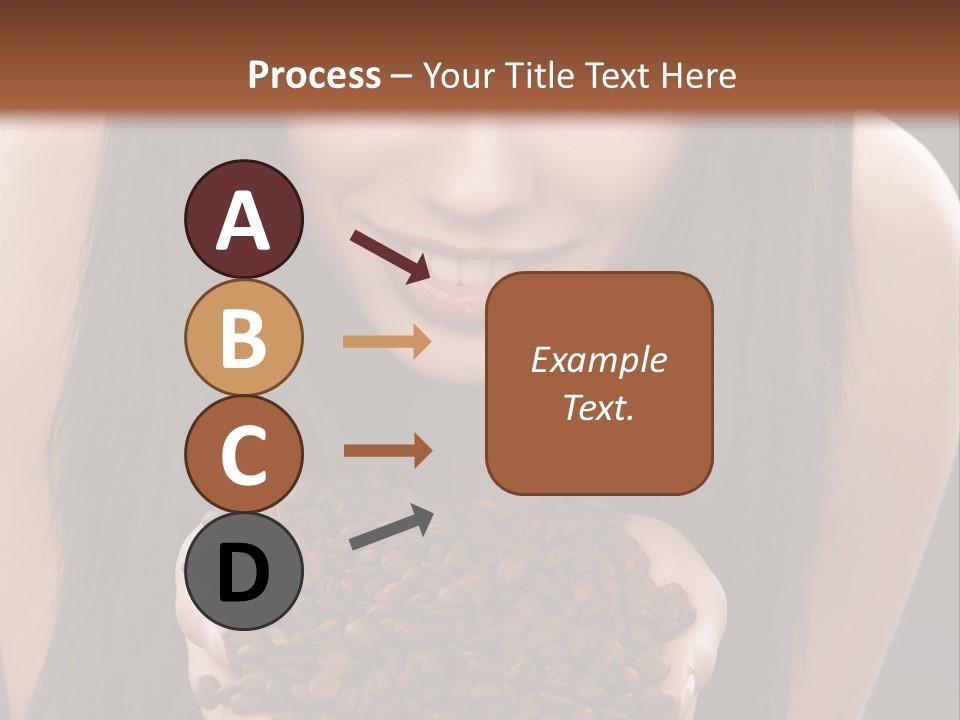 Process – Your Title Text Here

A

B

C

D

Example Text.